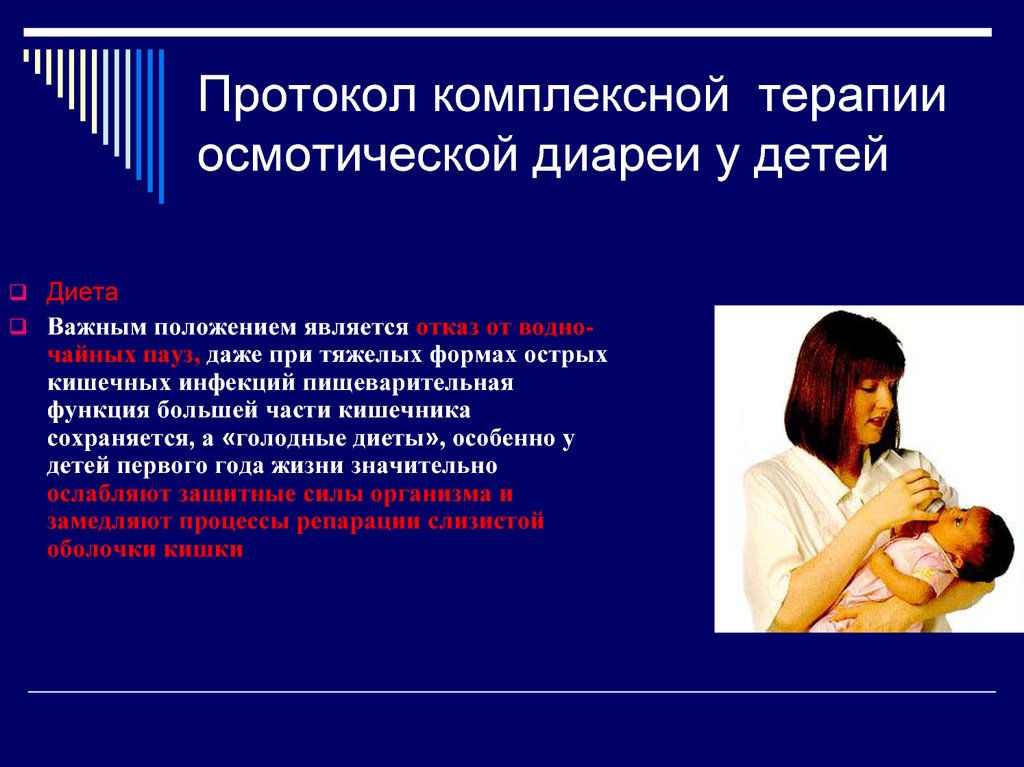 Протокол комплексной терапии осмотической диареи у детей

Диета

Важным положением является отказ от водно-чайных пауз, даже при тяжелых формах острых кишечных инфекций пищеварительная функция большей части кишечника сохраняется, а «голодные диеты», особенно у детей первого года жизни значительно ослабляют защитные силы организма и замедляют процессы репарации слизистой оболочки кишки